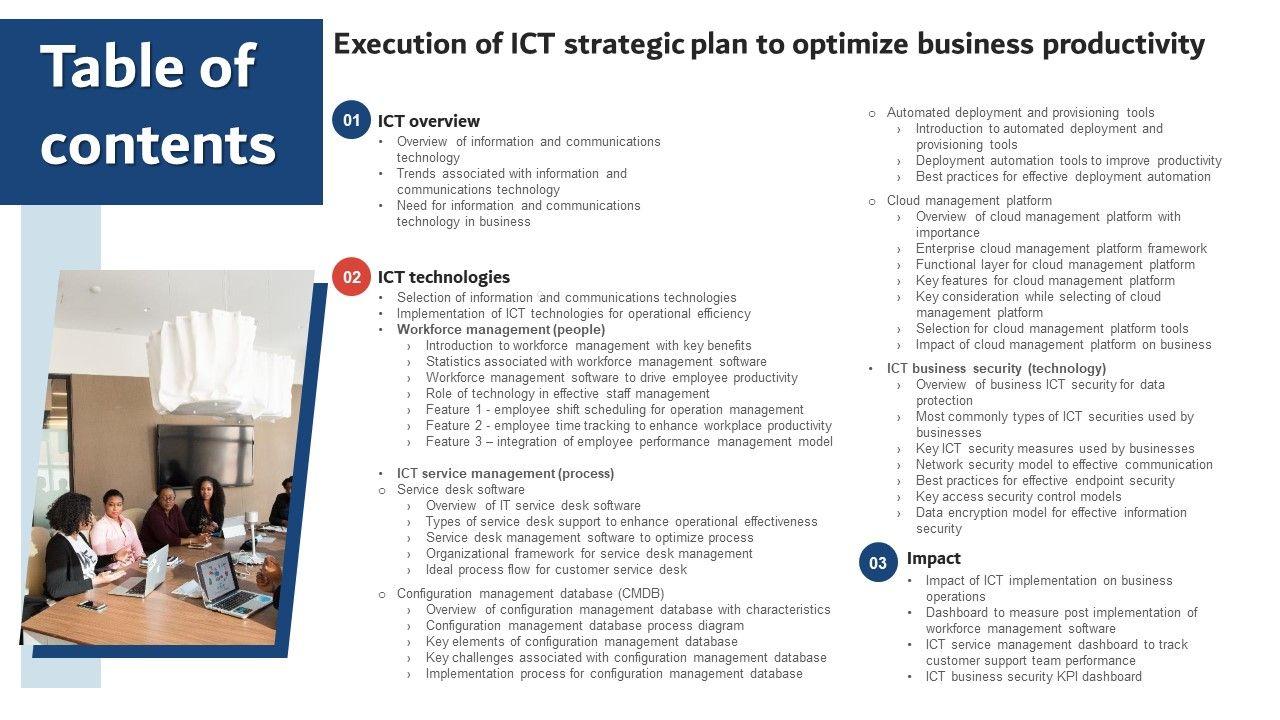 Table of contents

Execution of ICT strategic plan to optimize business productivity

01 ICT overview
• Overview of information and communications technology
• Trends associated with information and communications technology
• Need for information and communications technology in business

02 ICT technologies
• Selection of information and communications technologies
• Implementation of ICT technologies for operational efficiency
• Workforce management (people)
› Introduction to workforce management with key benefits
› Statistics associated with workforce management software
› Workforce management software to drive employee productivity
› Role of technology in effective staff management
› Feature 1 - employee shift scheduling for operation management
› Feature 2 - employee time tracking to enhance workplace productivity
› Feature 3 – integration of employee performance management model

• ICT service management (process)
o Service desk software
› Overview of IT service desk software
› Types of service desk support to enhance operational effectiveness
› Service desk management software to optimize process
› Organizational framework for service desk management
› Ideal process flow for customer service desk

o Configuration management database (CMDB)
› Overview of configuration management database with characteristics
› Configuration management database process diagram
› Key elements of configuration management database
› Key challenges associated with configuration management database
› Implementation process for configuration management database

o Automated deployment and provisioning tools
› Introduction to automated deployment and provisioning tools
› Deployment automation tools to improve productivity
› Best practices for effective deployment automation

o Cloud management platform
› Overview of cloud management platform with importance
› Enterprise cloud management platform framework
› Functional layer for cloud management platform
› Key features for cloud management platform
› Key consideration while selecting of cloud management platform
› Selection for cloud management platform tools
› Impact of cloud management platform on business

• ICT business security (technology)
› Overview of business ICT security for data protection
› Most commonly types of ICT securities used by businesses
› Key ICT security measures used by businesses
› Network security model to effective communication
› Best practices for effective endpoint security
› Key access security control models
› Data encryption model for effective information security

03 Impact
• Impact of ICT implementation on business operations
• Dashboard to measure post implementation of workforce management software
• ICT service management dashboard to track customer support team performance
• ICT business security KPI dashboard